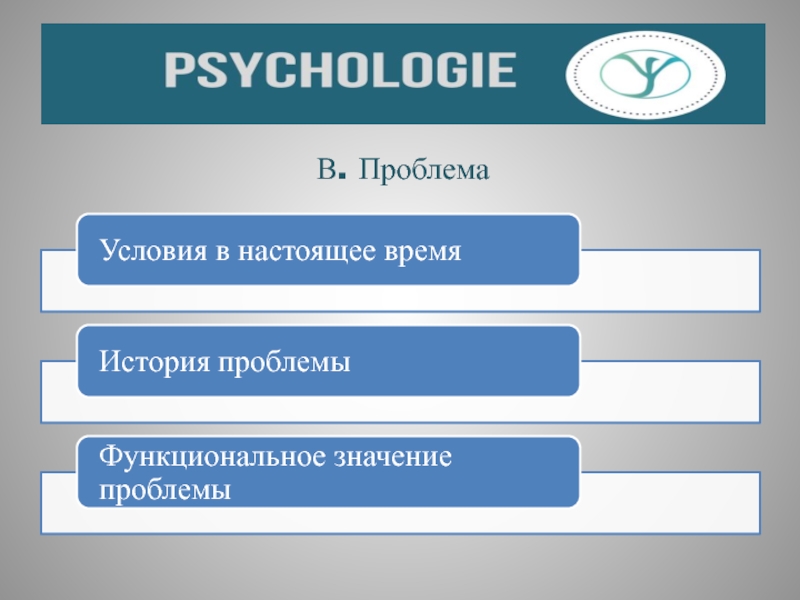 PSYCHOLOGIE

B. Проблема

Условия в настоящее время

История проблемы

Функциональное значение проблемы